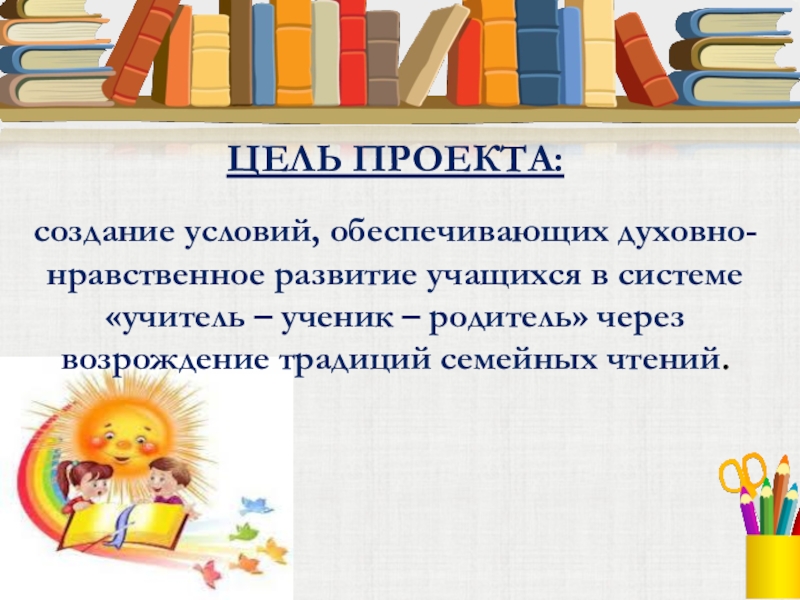 ЦЕЛЬ ПРОЕКТА:

создание условий, обеспечивающих духовно-нравственное развитие учащихся в системе «учитель – ученик – родитель» через возрождение традиций семейных чтений.